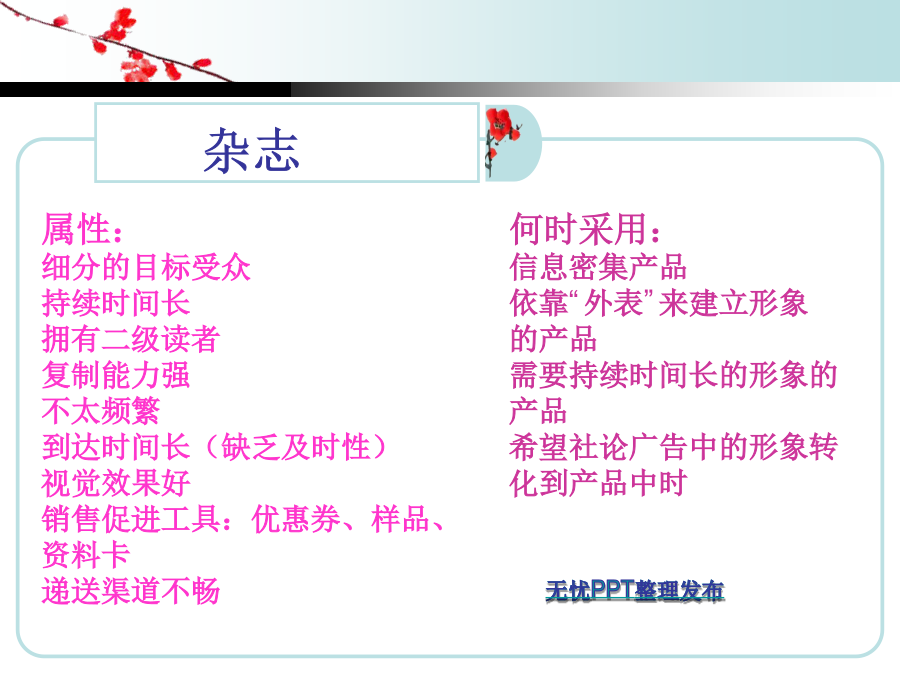 杂志

属性：
细分的目标受众
持续时间长
拥有二级读者
复制能力强
不太频繁
到达时间长（缺乏及时性）
视觉效果好
销售促进工具：优惠券、样品、资料卡
递送渠道不畅

何时采用：
信息密集产品
依靠“外表”来建立形象的产品
需要持续时间长的形象的产品
希望社论广告中的形象转化到产品中时

无忧PPT整理发布